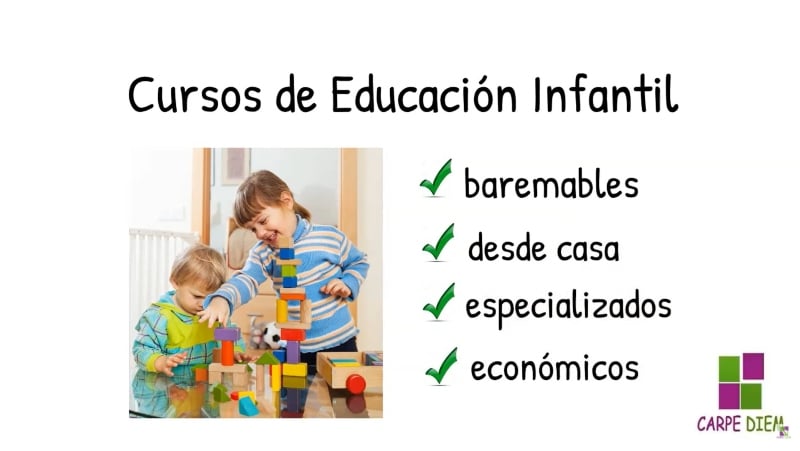 Cursos de Educación Infantil

baremables

desde casa

especializados

económicos

CARPE DIEM